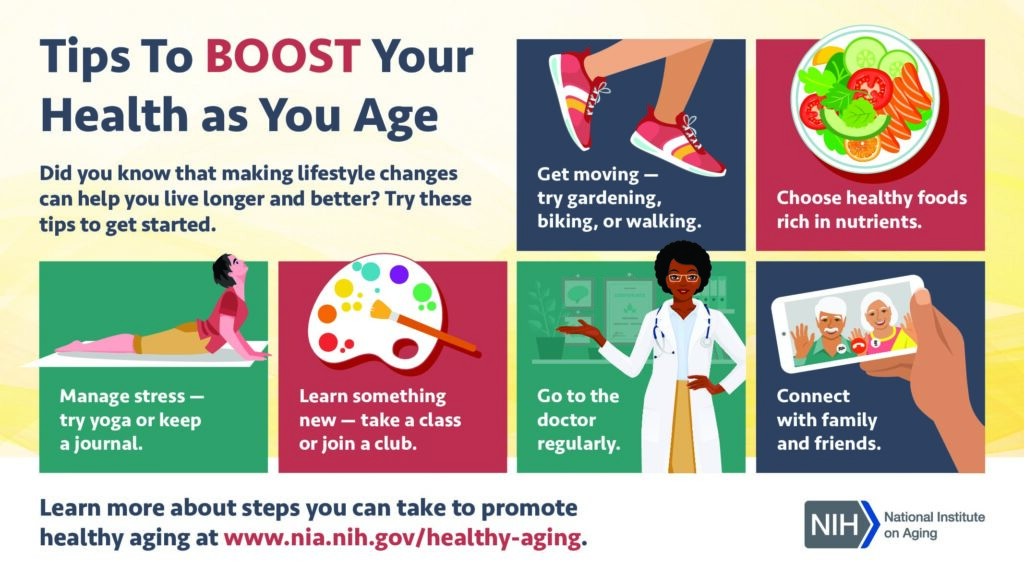 Tips To BOOST Your Health as You Age

Did you know that making lifestyle changes can help you live longer and better? Try these tips to get started.

Get moving — try gardening, biking, or walking.

Choose healthy foods rich in nutrients.

Manage stress — try yoga or keep a journal.

Learn something new — take a class or join a club.

Go to the doctor regularly.

Connect with family and friends.

Learn more about steps you can take to promote healthy aging at www.nia.nih.gov/healthy-aging.

NIH National Institute on Aging